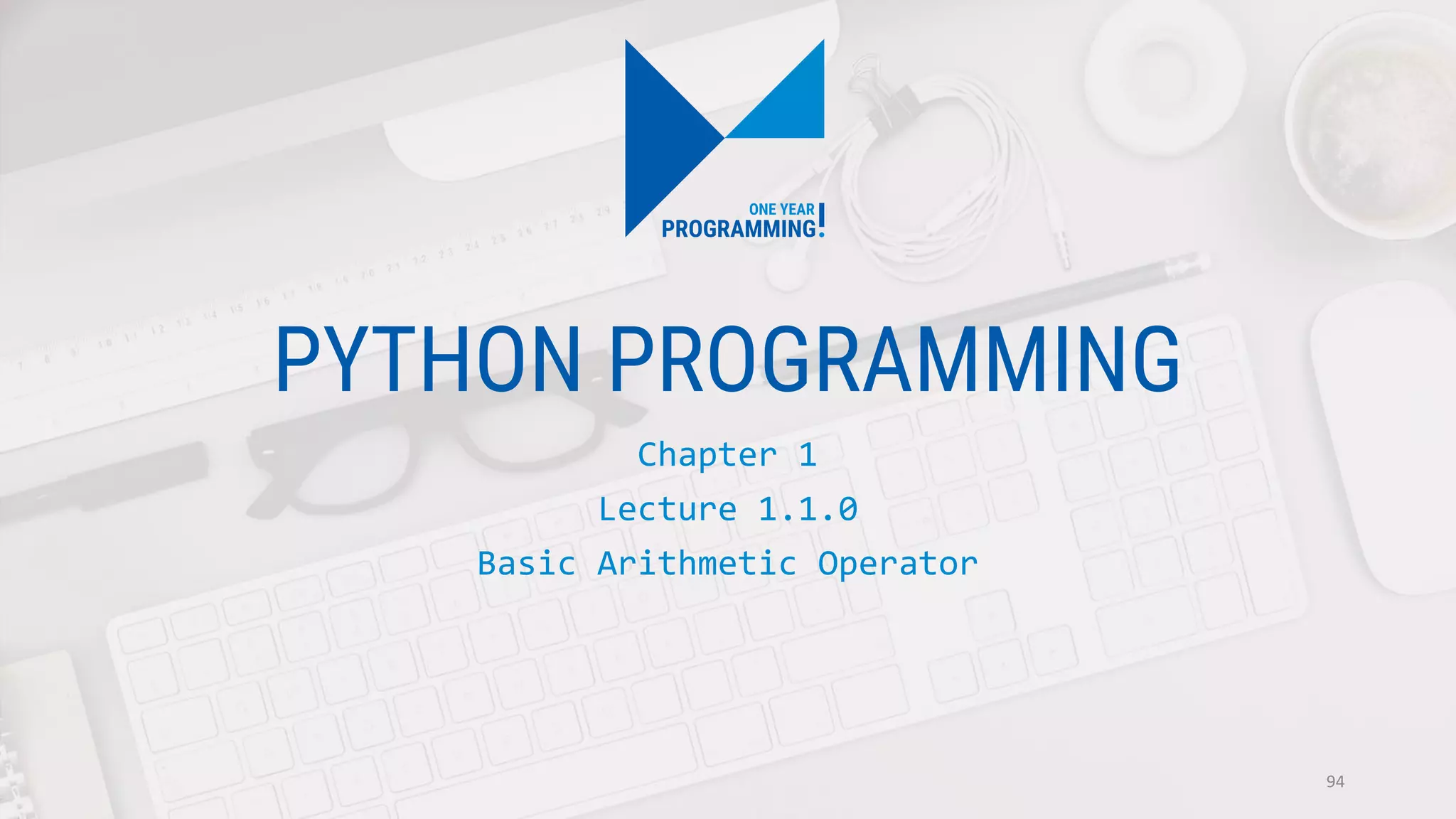 ONE YEAR
PROGRAMMING!

PYTHON PROGRAMMING

Chapter 1

Lecture 1.1.0

Basic Arithmetic Operator

94